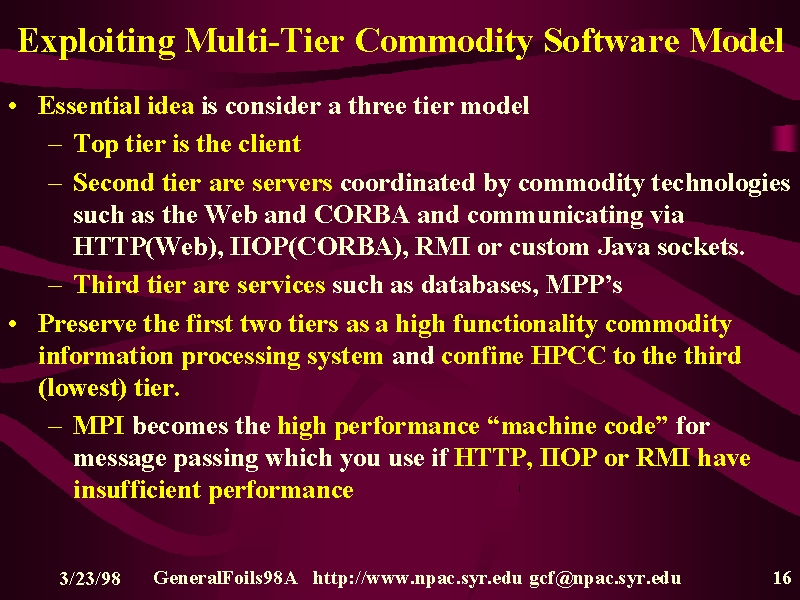 Exploiting Multi-Tier Commodity Software Model

• Essential idea is consider a three tier model
– Top tier is the client
– Second tier are servers coordinated by commodity technologies such as the Web and CORBA and communicating via HTTP(Web), IIOP(CORBA), RMI or custom Java sockets.
– Third tier are services such as databases, MPP's

• Preserve the first two tiers as a high functionality commodity information processing system and confine HPCC to the third (lowest) tier.
– MPI becomes the high performance "machine code" for message passing which you use if HTTP, IIOP or RMI have insufficient performance

3/23/98 GeneralFoils98A http://www.npac.syr.edu gcf@npac.syr.edu 16